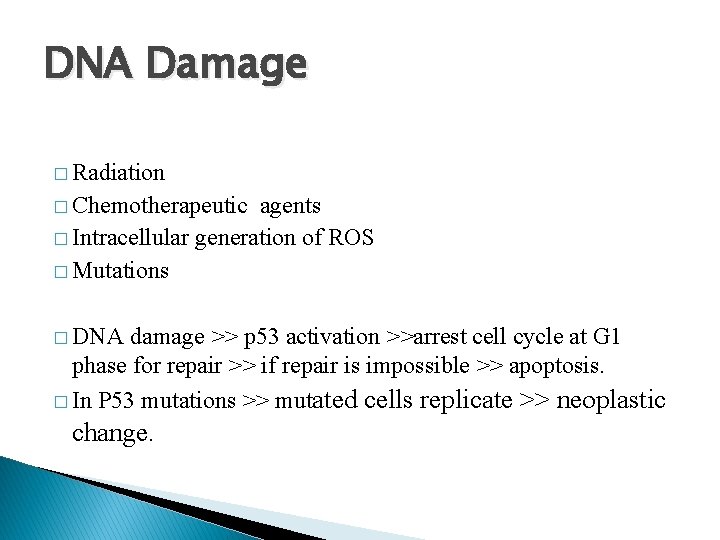 DNA Damage

□ Radiation
□ Chemotherapeutic agents
□ Intracellular generation of ROS
□ Mutations

□ DNA damage >> p53 activation >>arrest cell cycle at G1 phase for repair >> if repair is impossible >> apoptosis.
□ In P53 mutations >> mutated cells replicate >> neoplastic change.